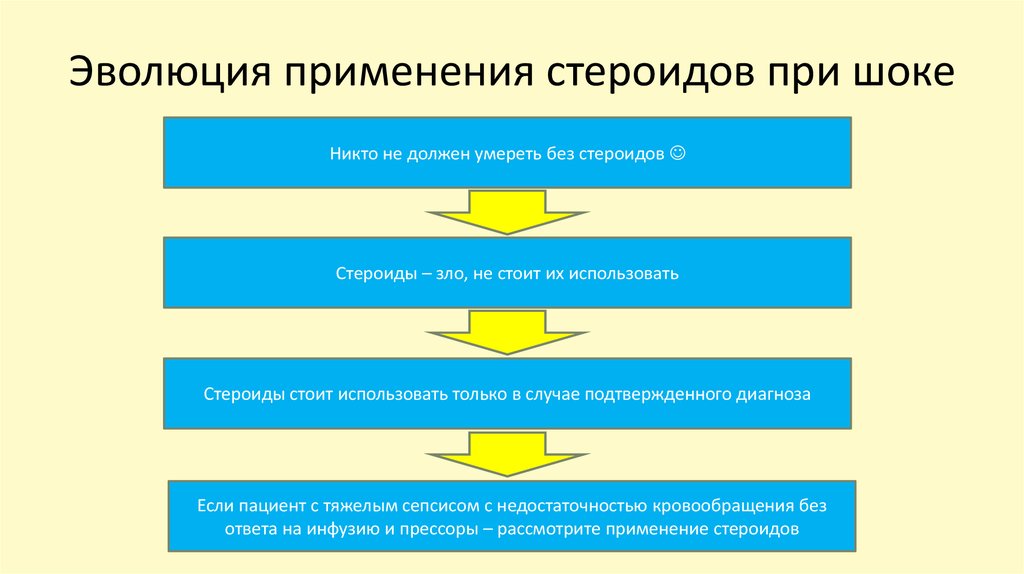 Эволюция применения стероидов при шоке

Никто не должен умереть без стероидов ☺

Стероиды – зло, не стоит их использовать

Стероиды стоит использовать только в случае подтвержденного диагноза

Если пациент с тяжелым сепсисом с недостаточностью кровообращения без ответа на инфузию и прессоры – рассмотрите применение стероидов